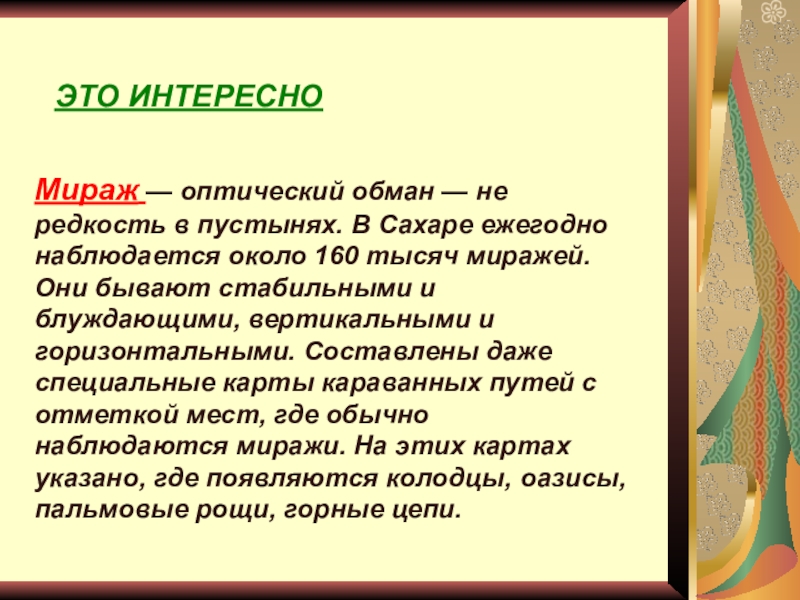 ЭТО ИНТЕРЕСНО

Мираж — оптический обман — не редкость в пустынях. В Сахаре ежегодно наблюдается около 160 тысяч миражей. Они бывают стабильными и блуждающими, вертикальными и горизонтальными. Составлены даже специальные карты караванных путей с отметкой мест, где обычно наблюдаются миражи. На этих картах указано, где появляются колодцы, оазисы, пальмовые рощи, горные цепи.